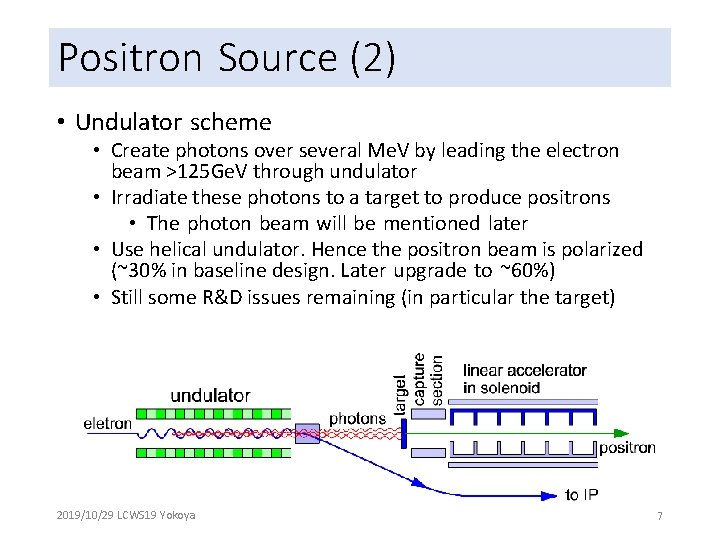 Positron Source (2)

• Undulator scheme
 • Create photons over several MeV by leading the electron beam >125GeV through undulator
 • Irradiate these photons to a target to produce positrons
  • The photon beam will be mentioned later
 • Use helical undulator. Hence the positron beam is polarized (~30% in baseline design. Later upgrade to ~60%)
 • Still some R&D issues remaining (in particular the target)

undulator
eletron
photons
target
capture section
linear accelerator in solenoid
positron
to IP

2019/10/29 LCWS19 Yokoya
7